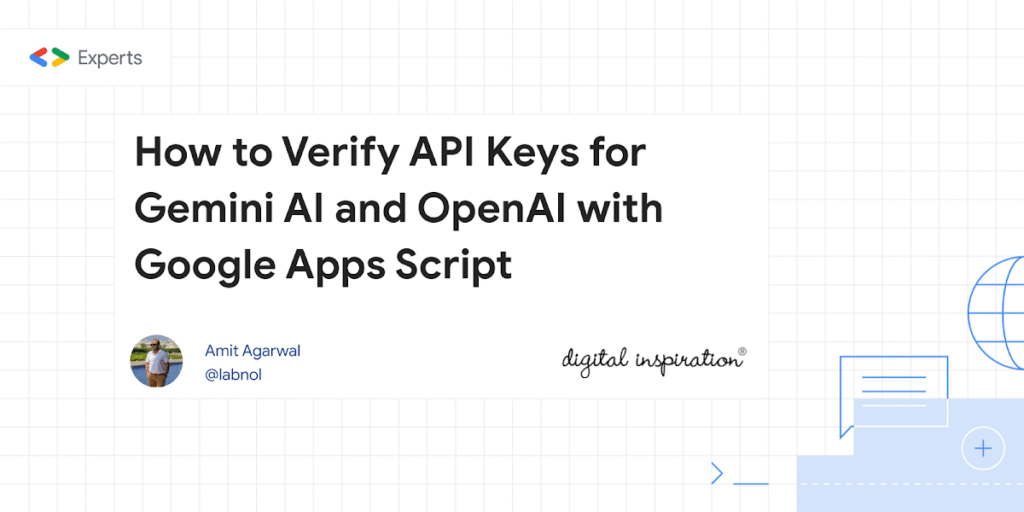 Experts

How to Verify API Keys for Gemini AI and OpenAI with Google Apps Script

Amit Agarwal
@labnol

digital inspiration®